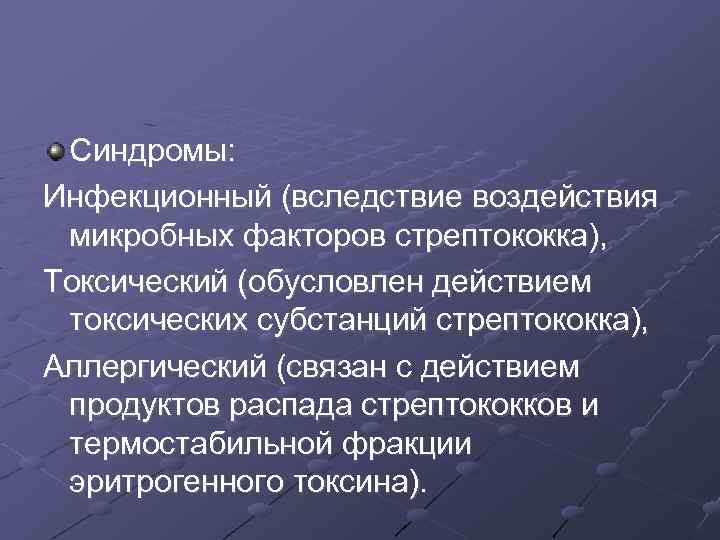 Синдромы:

Инфекционный (вследствие воздействия микробных факторов стрептококка),

Токсический (обусловлен действием токсических субстанций стрептококка),

Аллергический (связан с действием продуктов распада стрептококков и термостабильной фракции эритрогенного токсина).